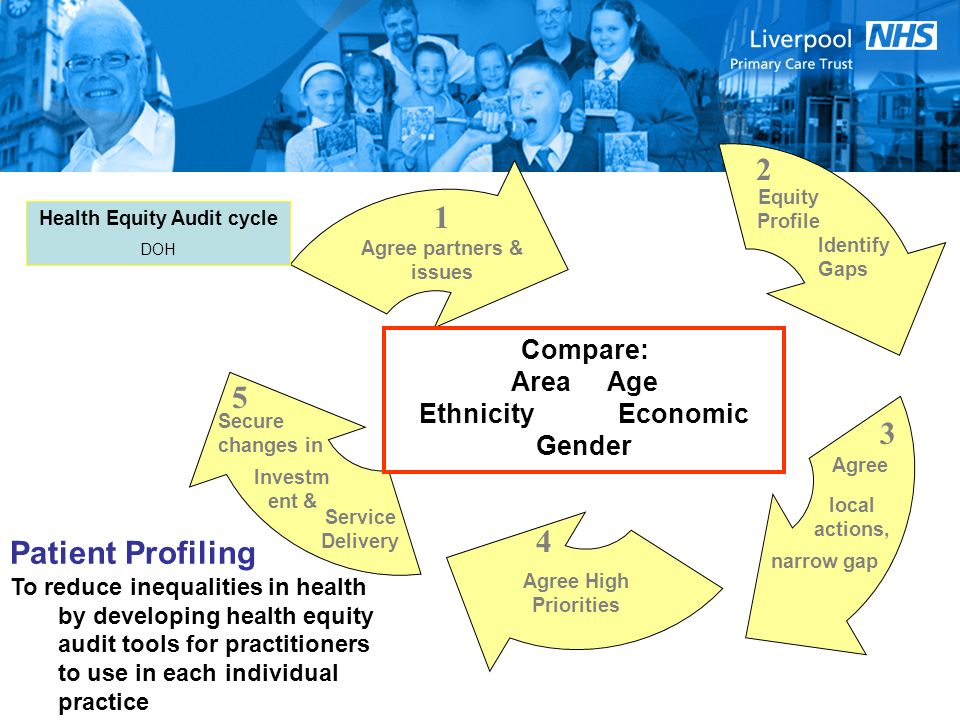 Liverpool NHS
Primary Care Trust

Health Equity Audit cycle
DOH

1
Agree partners & issues

2
Equity Profile
Identify Gaps

Compare:
Area Age
Ethnicity Economic
Gender

3
Agree
local actions,
narrow gap

4
Agree High Priorities

5
Secure changes in
Investm ent &
Service Delivery

Patient Profiling
To reduce inequalities in health by developing health equity audit tools for practitioners to use in each individual practice